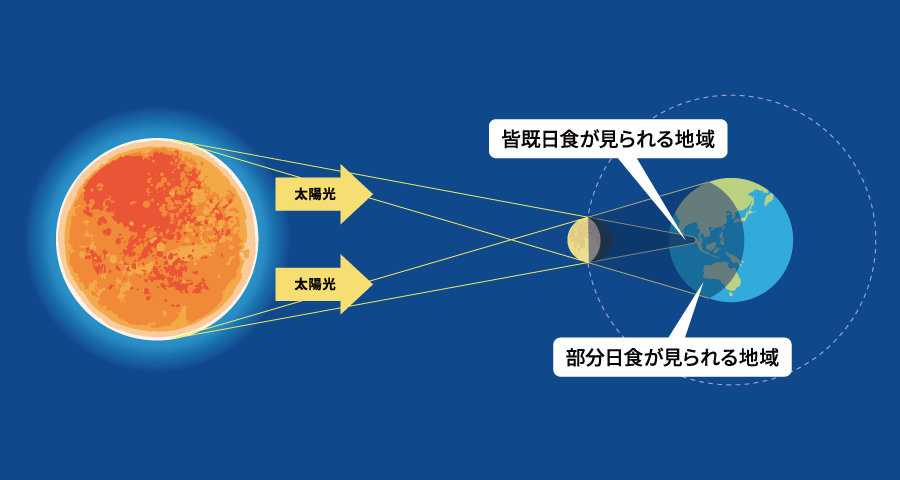 太陽光

太陽光

皆既日食が見られる地域

部分日食が見られる地域